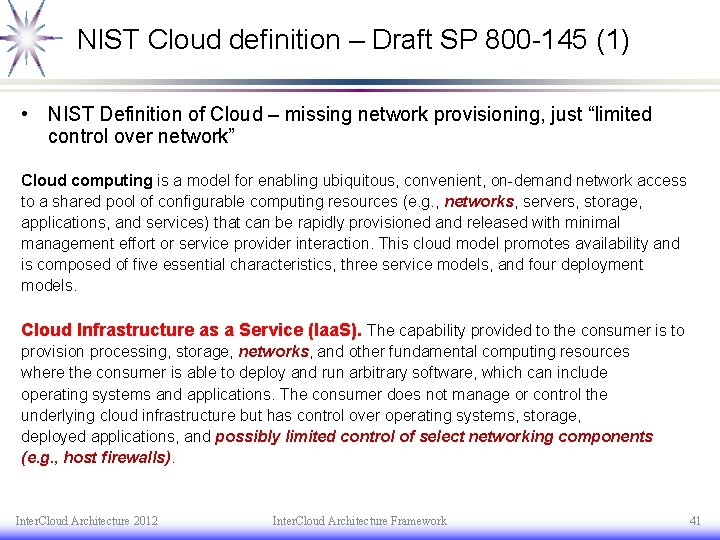 NIST Cloud definition – Draft SP 800-145 (1)

• NIST Definition of Cloud – missing network provisioning, just “limited control over network”

Cloud computing is a model for enabling ubiquitous, convenient, on-demand network access to a shared pool of configurable computing resources (e.g., networks, servers, storage, applications, and services) that can be rapidly provisioned and released with minimal management effort or service provider interaction. This cloud model promotes availability and is composed of five essential characteristics, three service models, and four deployment models.

Cloud Infrastructure as a Service (IaaS). The capability provided to the consumer is to provision processing, storage, networks, and other fundamental computing resources where the consumer is able to deploy and run arbitrary software, which can include operating systems and applications. The consumer does not manage or control the underlying cloud infrastructure but has control over operating systems, storage, deployed applications, and possibly limited control of select networking components (e.g., host firewalls).

InterCloud Architecture 2012 InterCloud Architecture Framework 41